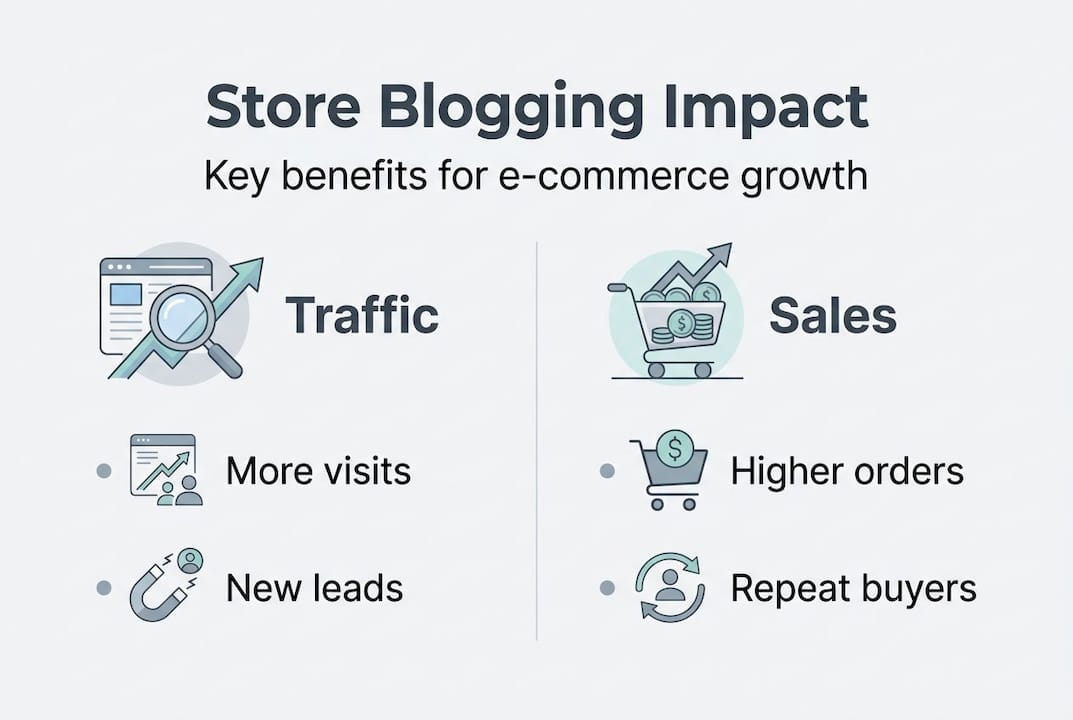 Store Blogging Impact

Key benefits for e-commerce growth

Traffic

- More visits
- New leads

Sales

- Higher orders
- Repeat buyers